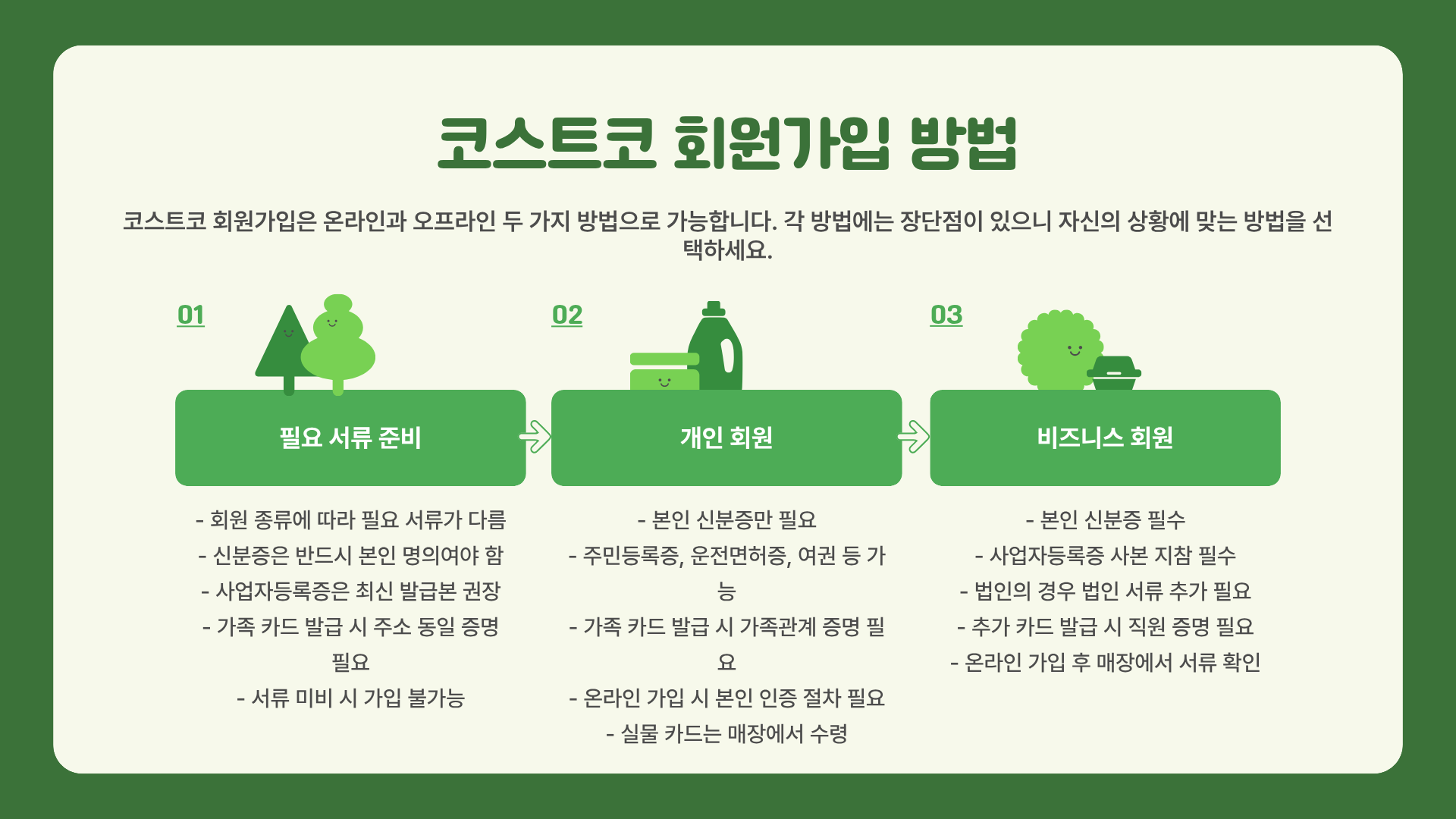 코스트코 회원가입 방법

코스트코 회원가입은 온라인과 오프라인 두 가지 방법으로 가능합니다. 각 방법에는 장단점이 있으니 자신의 상황에 맞는 방법을 선택하세요.

01

필요 서류 준비

- 회원 종류에 따라 필요 서류가 다름
- 신분증은 반드시 본인 명의여야 함
- 사업자등록증은 최신 발급본 권장
- 가족 카드 발급 시 주소 동일 증명 필요
- 서류 미비 시 가입 불가능

02

개인 회원

- 본인 신분증만 필요
- 주민등록증, 운전면허증, 여권 등 가능
- 가족 카드 발급 시 가족관계 증명 필요
- 온라인 가입 시 본인 인증 절차 필요
- 실물 카드는 매장에서 수령

03

비즈니스 회원

- 본인 신분증 필수
- 사업자등록증 사본 지참 필수
- 법인의 경우 법인 서류 추가 필요
- 추가 카드 발급 시 직원 증명 필요
- 온라인 가입 후 매장에서 서류 확인